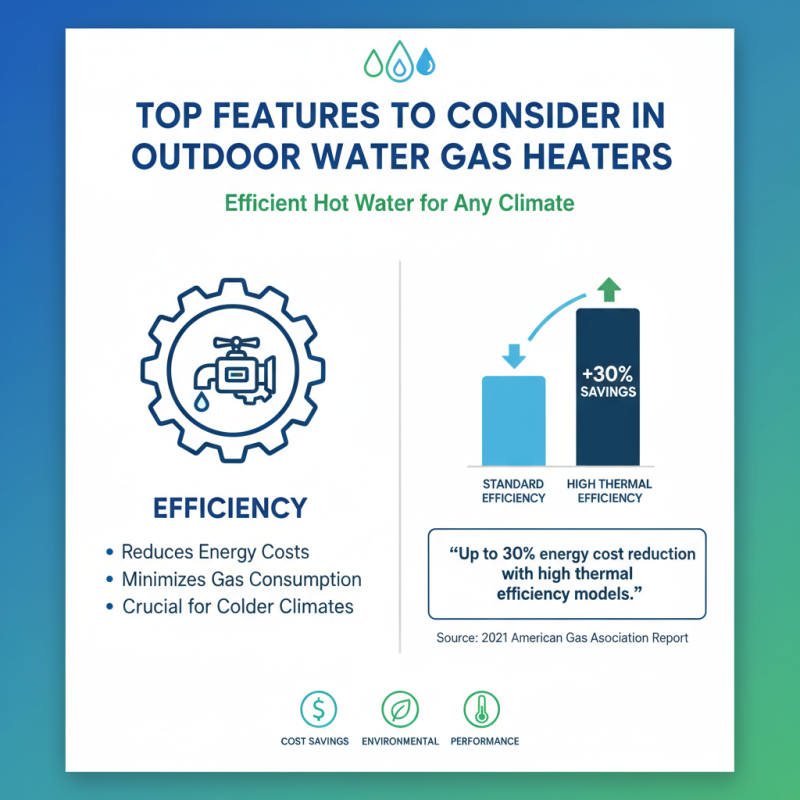 TOP FEATURES TO CONSIDER IN OUTDOOR WATER GAS HEATERS

Efficient Hot Water for Any Climate

EFFICIENCY

• Reduces Energy Costs
• Minimizes Gas Consumption
• Crucial for Colder Climates

+30% SAVINGS

STANDARD EFFICIENCY

HIGH THERMAL EFFICIENCY

"Up to 30% energy cost reduction with high thermal efficiency models."

Source: 2021 American Gas Asociation Report

$

COST SAVINGS

ENVIRONMENTAL

PERFORMANCE